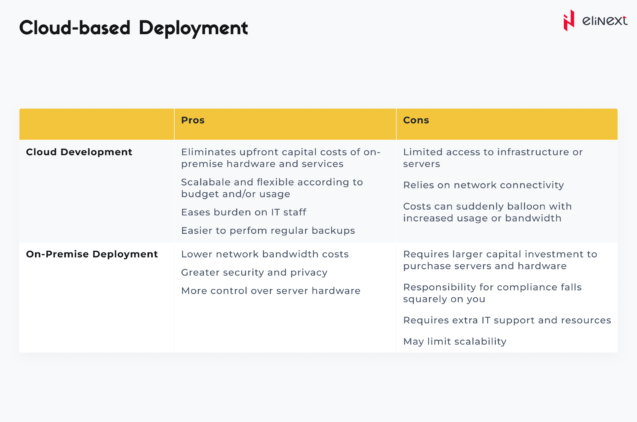 Cloud-based Deployment

elinext

| | Pros | Cons |
|---|---|---|
| Cloud Development | Eliminates upfront capital costs of on-premise hardware and services<br>Scalabale and flexible according to budget and/or usage<br>Eases burden on IT staff<br>Easier to perfom regular backups | Limited access to infrastructure or servers<br>Relies on network connectivity<br>Costs can suddenly balloon with increased usage or bandwidth |
| On-Premise Deployment | Lower network bandwidth costs<br>Greater security and privacy<br>More control over server hardware | Requires larger capital investment to purchase servers and hardware<br>Responsibility for compliance falls squarely on you<br>Requires extra IT support and resources<br>May limit scalability |